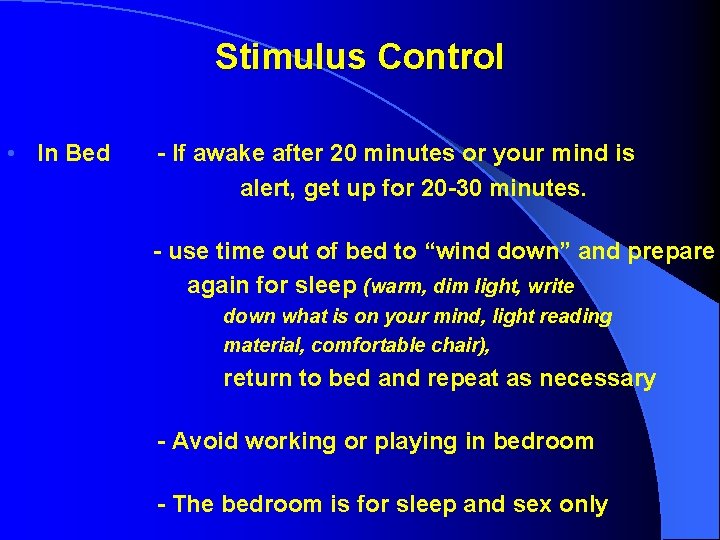 Stimulus Control

• In Bed - If awake after 20 minutes or your mind is alert, get up for 20-30 minutes.

- use time out of bed to “wind down” and prepare again for sleep (warm, dim light, write down what is on your mind, light reading material, comfortable chair), return to bed and repeat as necessary

- Avoid working or playing in bedroom

- The bedroom is for sleep and sex only